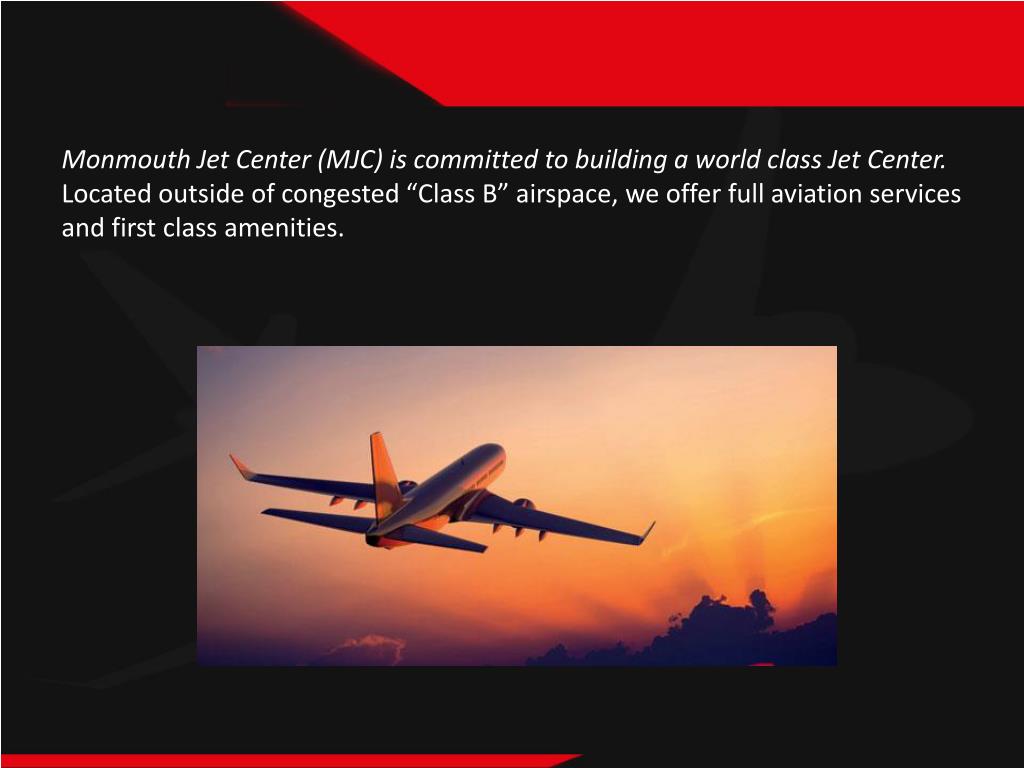 Monmouth Jet Center (MJC) is committed to building a world class Jet Center. Located outside of congested “Class B” airspace, we offer full aviation services and first class amenities.